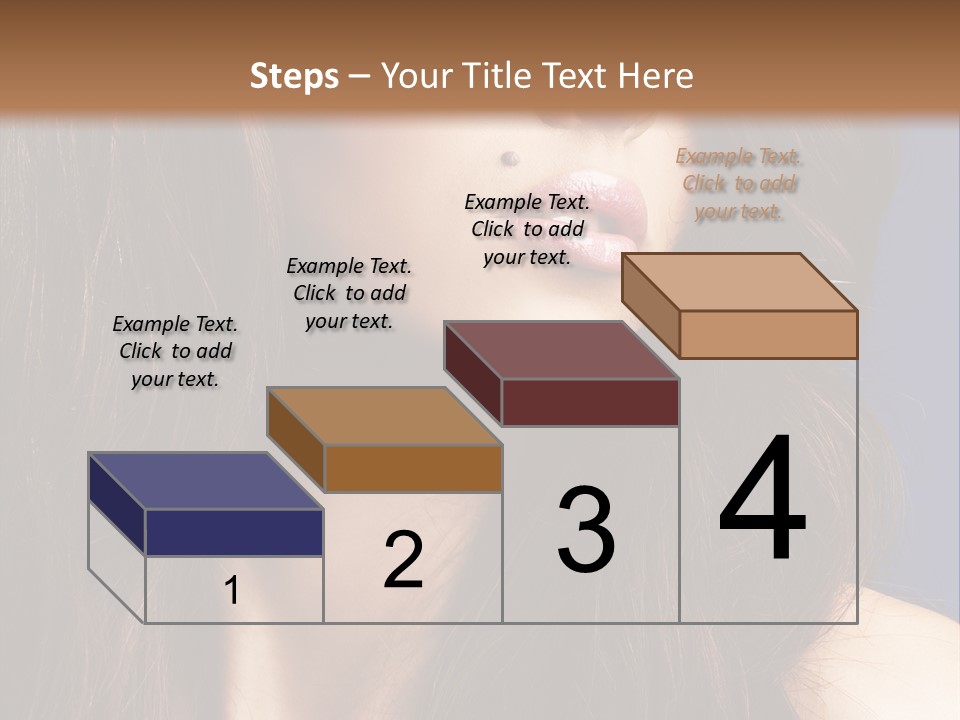 Steps – Your Title Text Here

Example Text. Click to add your text.

Example Text. Click to add your text.

Example Text. Click to add your text.

Example Text. Click to add your text.

1

2

3

4